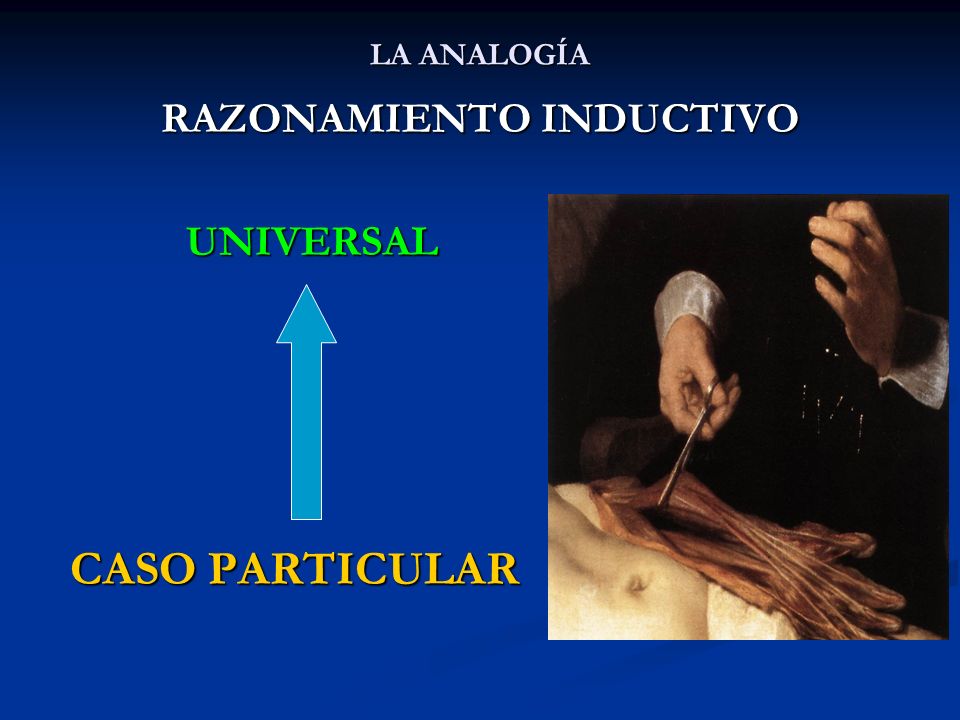 LA ANALOGÍA

RAZONAMIENTO INDUCTIVO

UNIVERSAL

CASO PARTICULAR